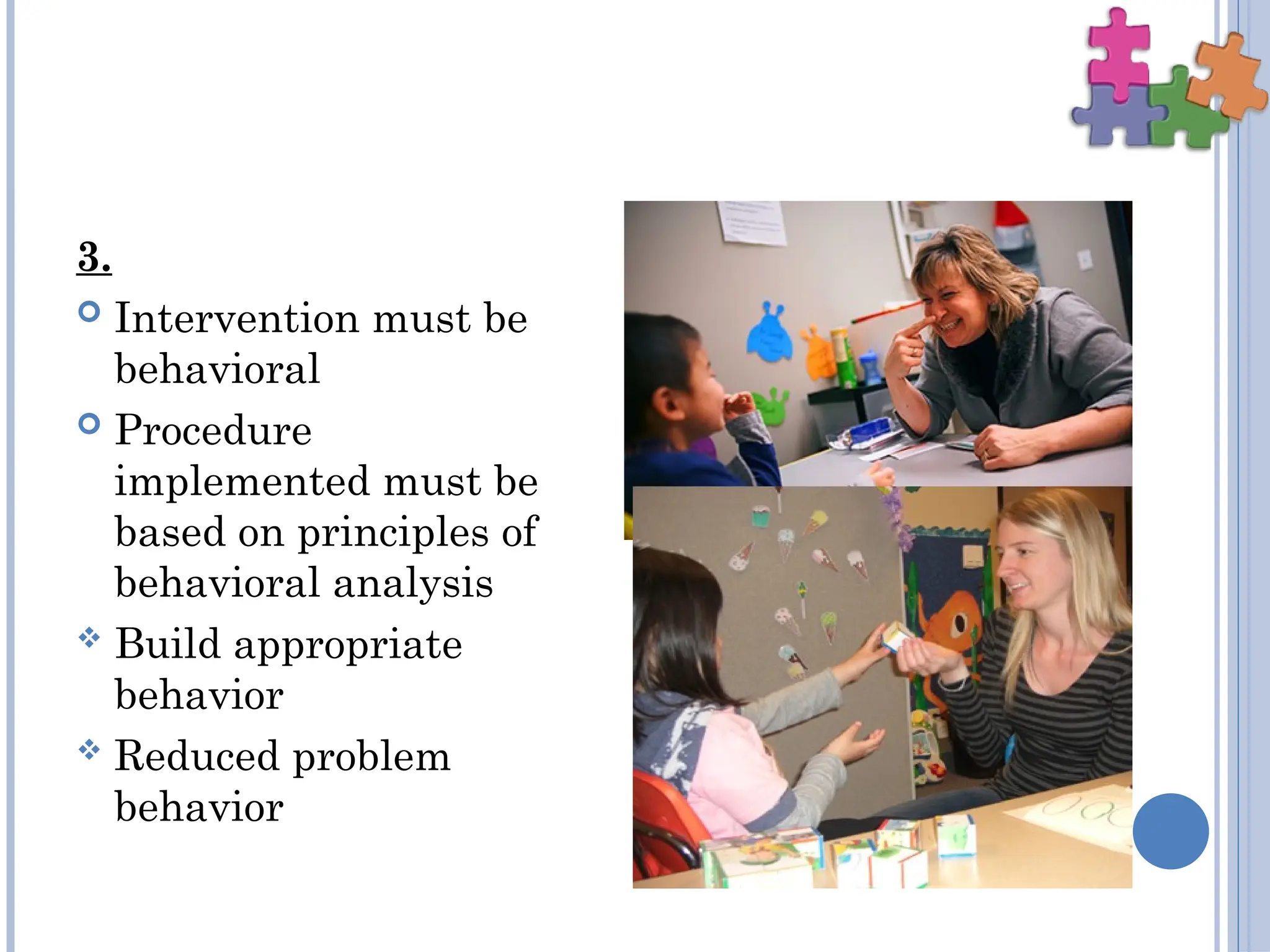 3.

Intervention must be behavioral

Procedure implemented must be based on principles of behavioral analysis

Build appropriate behavior

Reduced problem behavior